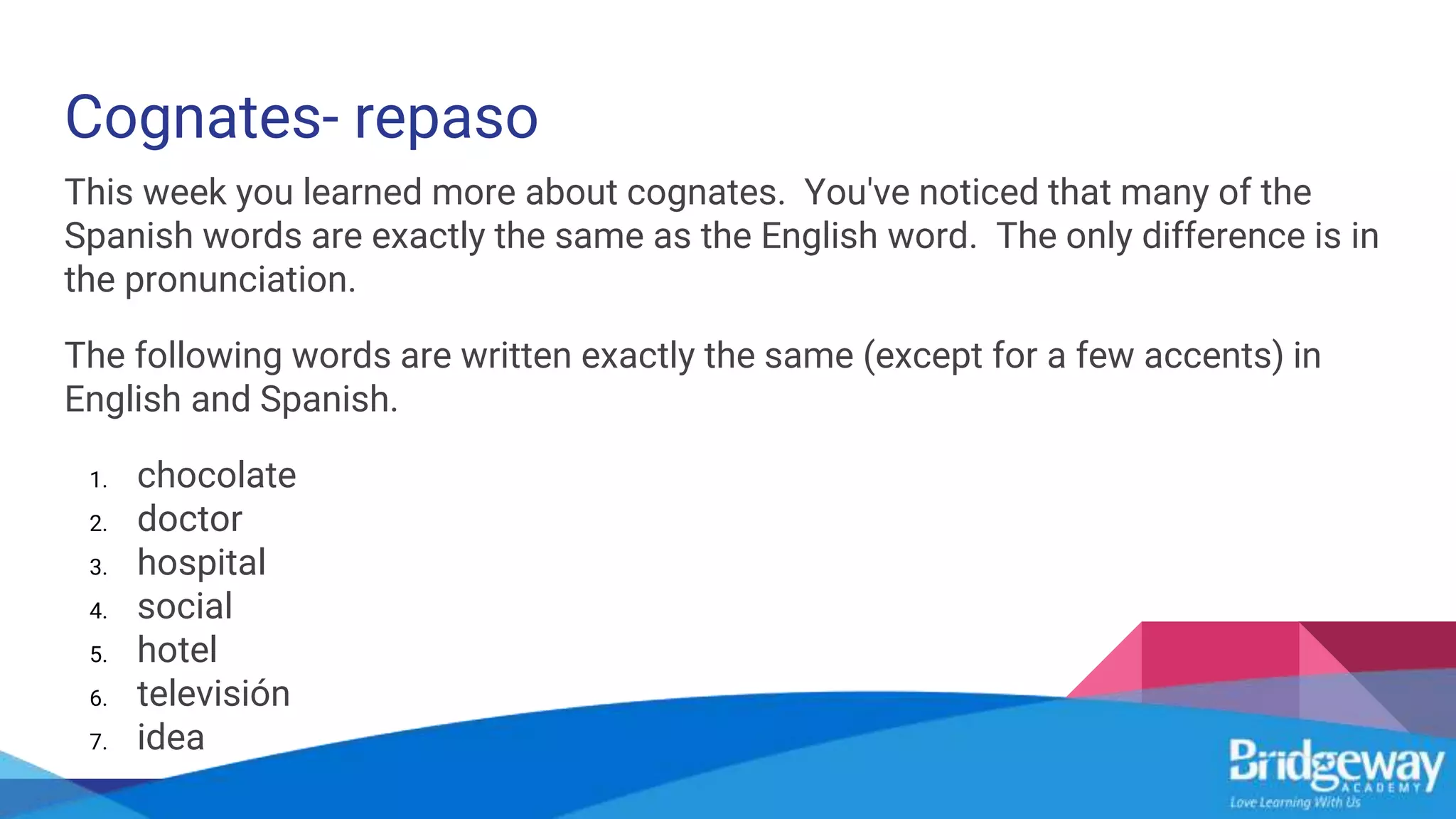 Cognates- repaso

This week you learned more about cognates. You've noticed that many of the Spanish words are exactly the same as the English word. The only difference is in the pronunciation.

The following words are written exactly the same (except for a few accents) in English and Spanish.

1. chocolate
2. doctor
3. hospital
4. social
5. hotel
6. televisión
7. idea

Bridgeway ACADEMY
Love Learning With Us